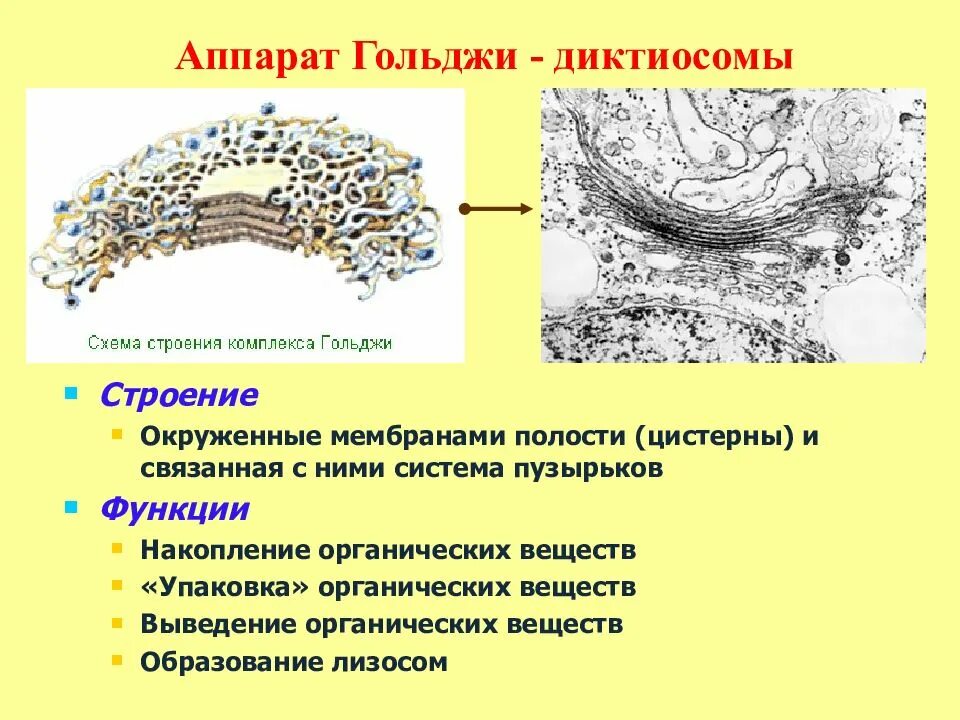 Аппарат Гольджи - диктиосомы

Схема строения комплекса Гольджи

Строение

Окруженные мембранами полости (цистерны) и связанная с ними система пузырьков

Функции

Накопление органических веществ

«Упаковка» органических веществ

Выведение органических веществ

Образование лизосом